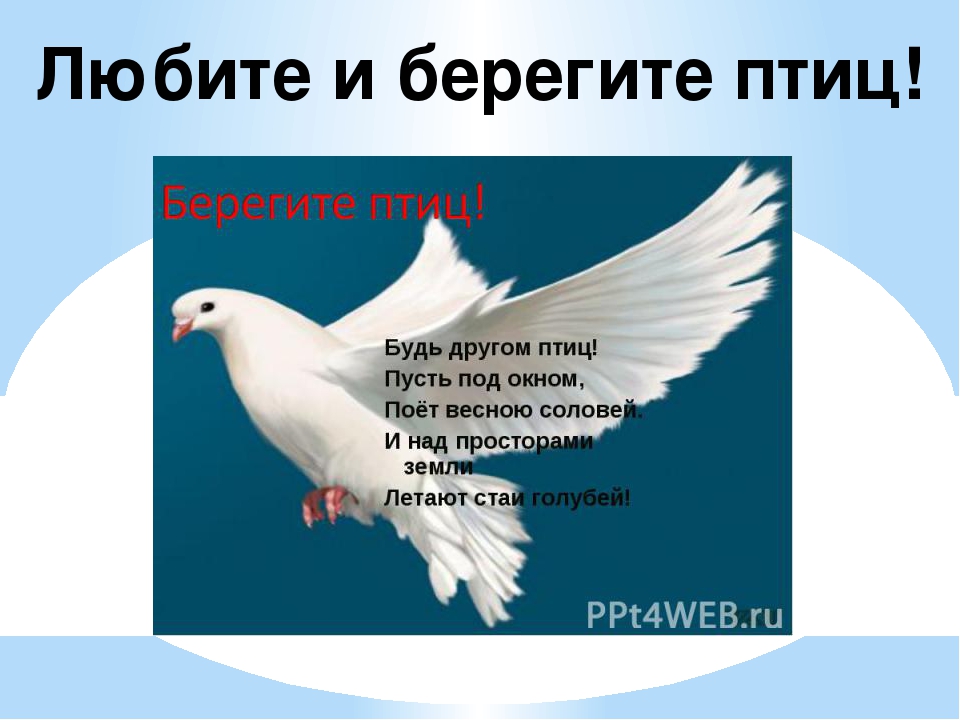 Любите и берегите птиц!

Берегите птиц!

Будь другом птиц!
Пусть под окном,
Поёт весною соловей.
И над просторами земли
Летают стаи голубей!

PPt4WEB.ru